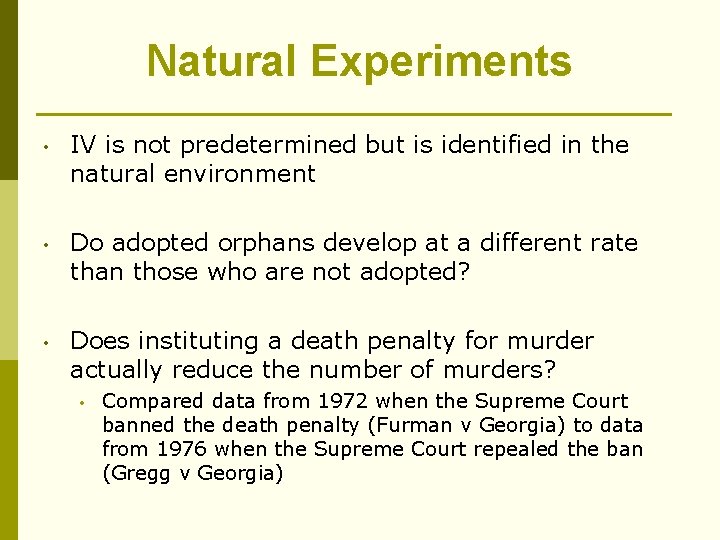 Natural Experiments

• IV is not predetermined but is identified in the natural environment

• Do adopted orphans develop at a different rate than those who are not adopted?

• Does instituting a death penalty for murder actually reduce the number of murders?
  • Compared data from 1972 when the Supreme Court banned the death penalty (Furman v Georgia) to data from 1976 when the Supreme Court repealed the ban (Gregg v Georgia)